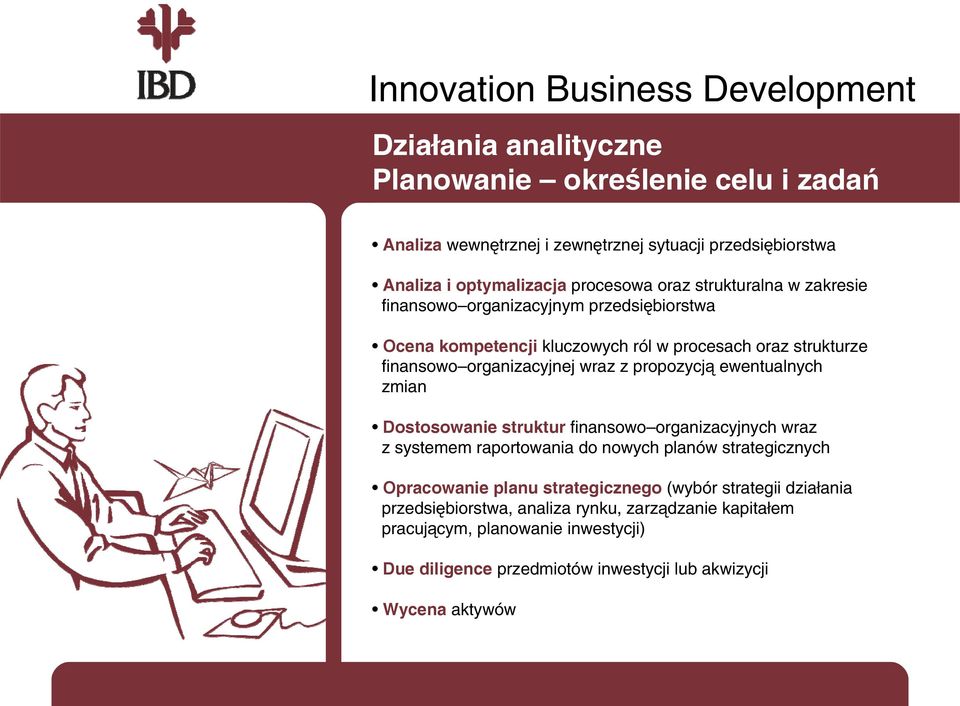 IBD

Innovation Business Development

Działania analityczne
Planowanie – określenie celu i zadań

• Analiza wewnętrznej i zewnętrznej sytuacji przedsiębiorstwa

• Analiza i optymalizacja procesowa oraz strukturalna w zakresie finansowo–organizacyjnym przedsiębiorstwa

• Ocena kompetencji kluczowych ról w procesach oraz strukturze finansowo–organizacyjnej wraz z propozycją ewentualnych zmian

• Dostosowanie struktur finansowo–organizacyjnych wraz z systemem raportowania do nowych planów strategicznych

• Opracowanie planu strategicznego (wybór strategii działania przedsiębiorstwa, analiza rynku, zarządzanie kapitałem pracującym, planowanie inwestycji)

• Due diligence przedmiotów inwestycji lub akwizycji

• Wycena aktywów